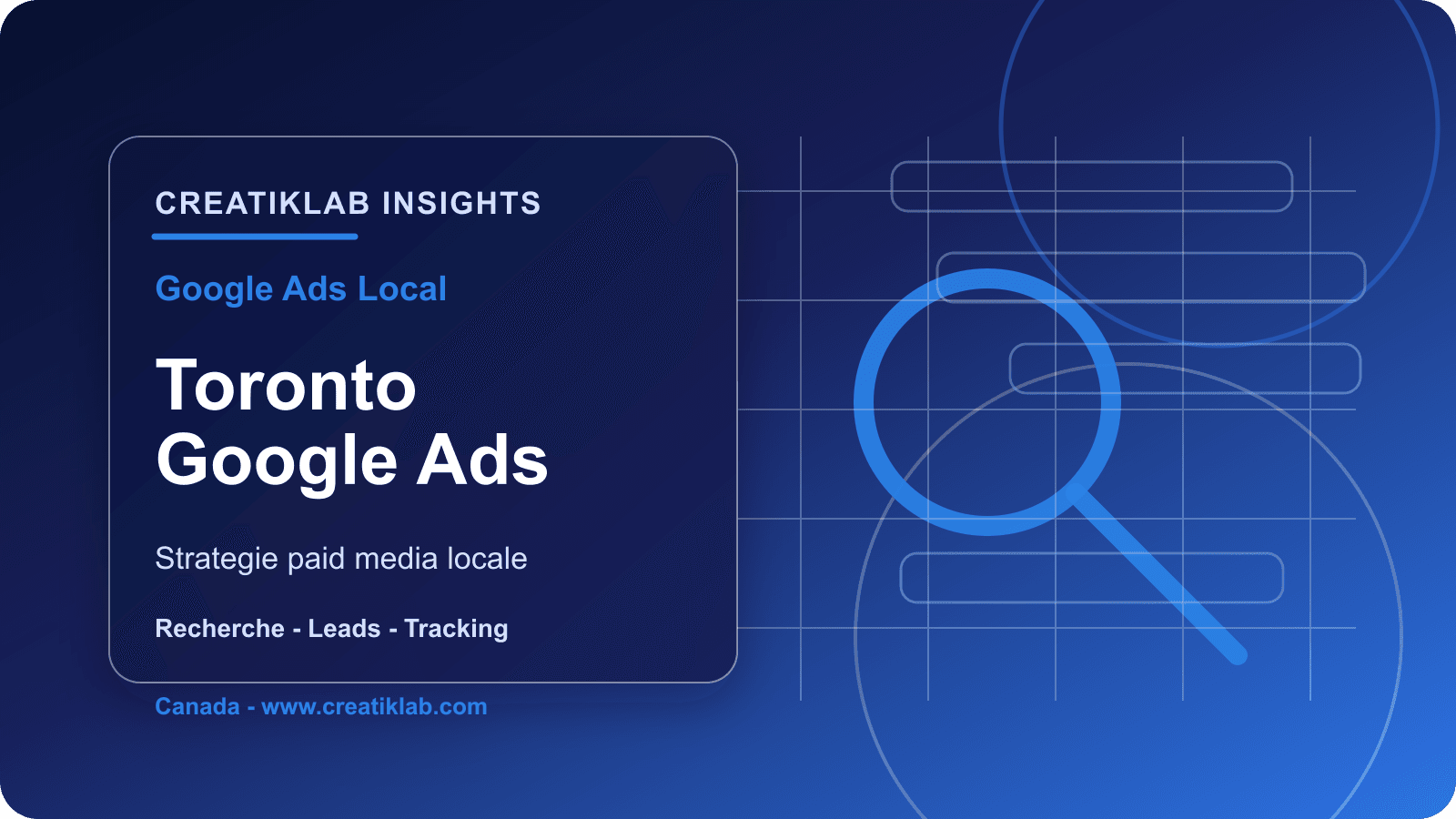 CREATIKLAB INSIGHTS

Google Ads Local

Toronto
Google Ads

Strategie paid media locale

Recherche - Leads - Tracking

Canada - www.creatiklab.com